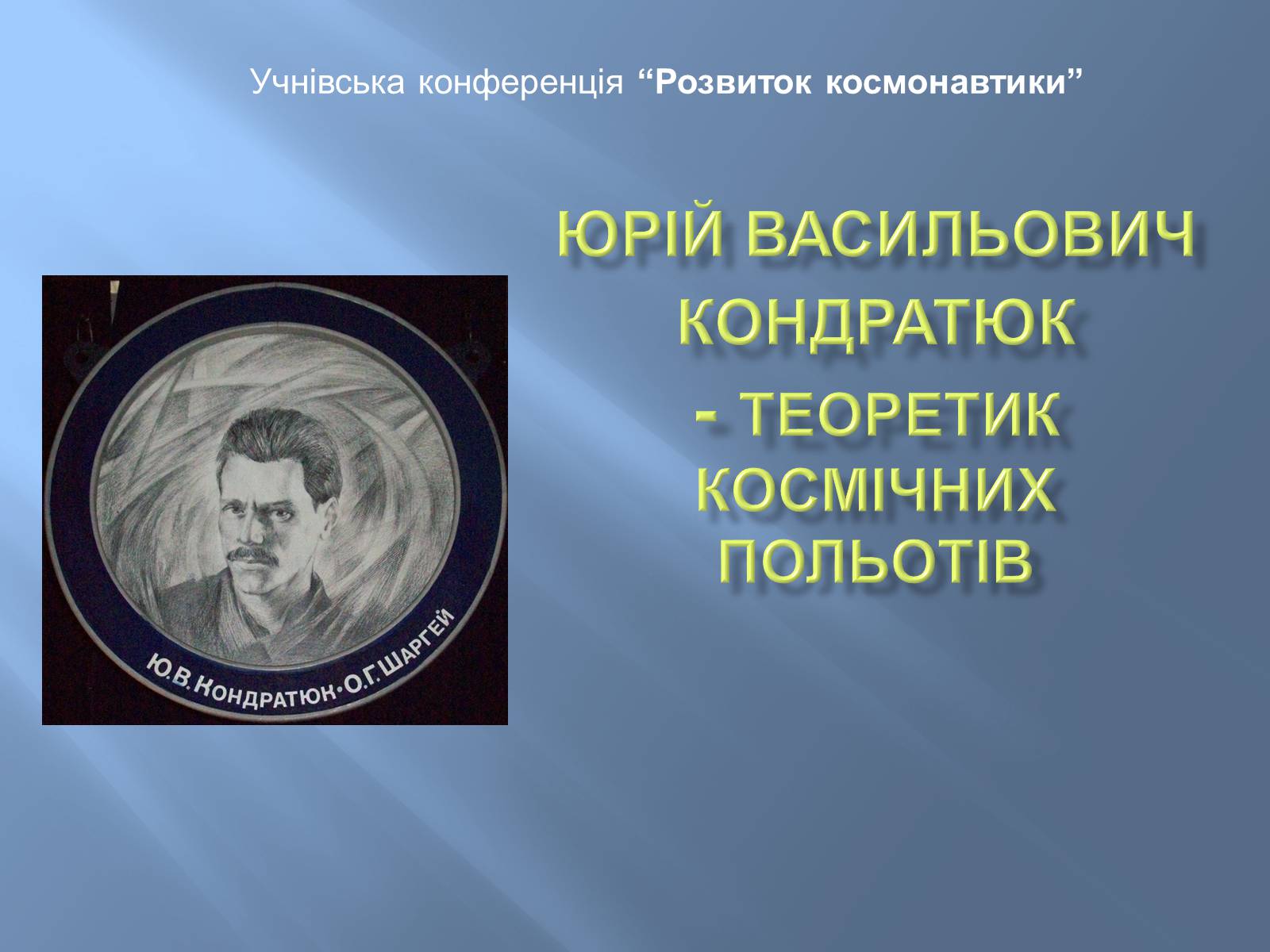 Учнівська конференція “Розвиток космонавтики”

ЮРІЙ ВАСИЛЬОВИЧ КОНДРАТЮК - ТЕОРЕТИК КОСМІЧНИХ ПОЛЬОТІВ

Ю.В. КОНДРАТЮК·О.Г. ШАРГЕЙ